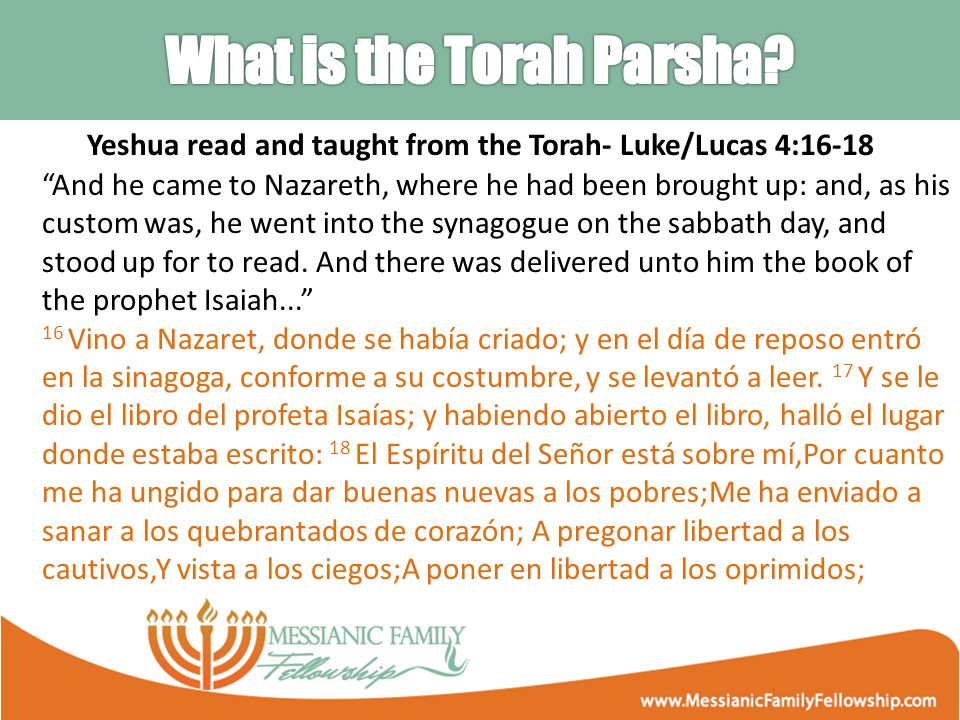 What is the Torah Parsha?

Yeshua read and taught from the Torah- Luke/Lucas 4:16-18

“And he came to Nazareth, where he had been brought up: and, as his custom was, he went into the synagogue on the sabbath day, and stood up for to read. And there was delivered unto him the book of the prophet Isaiah...”

$^{16}$ Vino a Nazaret, donde se había criado; y en el día de reposo entró en la sinagoga, conforme a su costumbre, y se levantó a leer. $^{17}$ Y se le dio el libro del profeta Isaías; y habiendo abierto el libro, halló el lugar donde estaba escrito: $^{18}$ El Espíritu del Señor está sobre mí,Por cuanto me ha ungido para dar buenas nuevas a los pobres;Me ha enviado a sanar a los quebrantados de corazón; A pregonar libertad a los cautivos,Y vista a los ciegos;A poner en libertad a los oprimidos;

MESSIANIC FAMILY Fellowship

www.MessianicFamilyFellowship.com